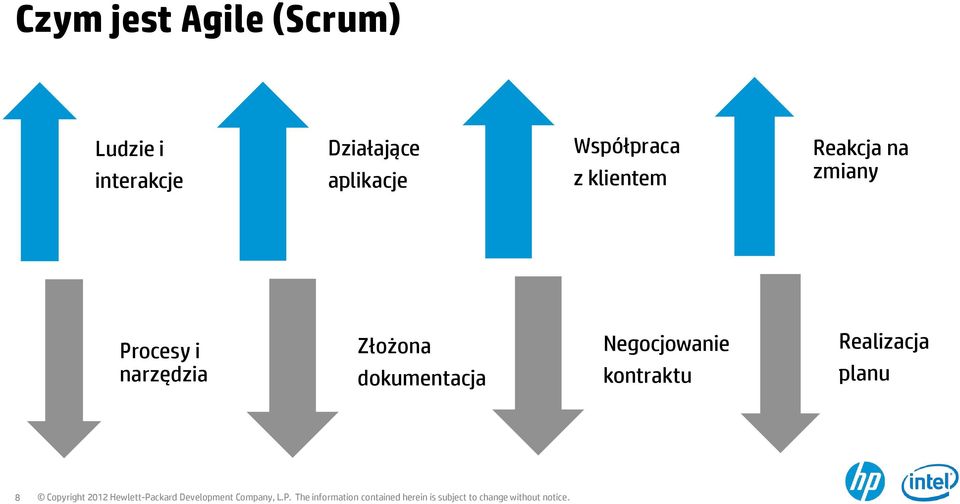 Czym jest Agile (Scrum)

Ludzie i interakcje

Działające aplikacje

Współpraca z klientem

Reakcja na zmiany

Procesy i narzędzia

Złożona dokumentacja

Negocjowanie kontraktu

Realizacja planu

8 © Copyright 2012 Hewlett-Packard Development Company, L.P. The information contained herein is subject to change without notice.

hp

intel